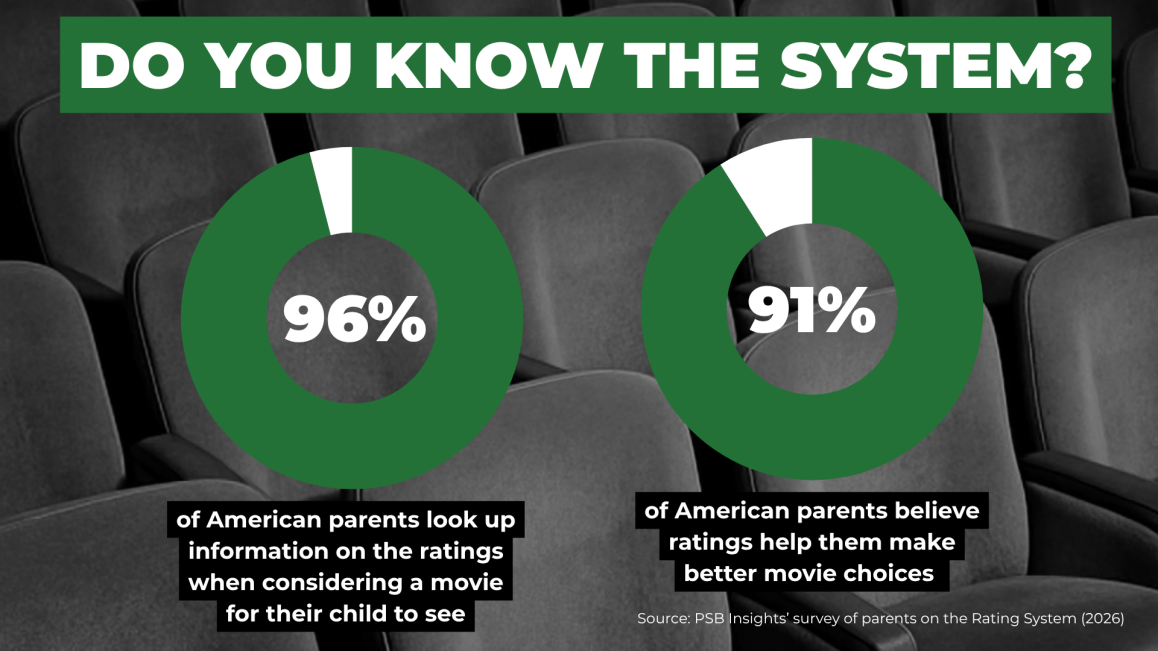 DO YOU KNOW THE SYSTEM?

96%

of American parents look up information on the ratings when considering a movie for their child to see

91%

of American parents believe ratings help them make better movie choices

Source: PSB Insights' survey of parents on the Rating System (2026)